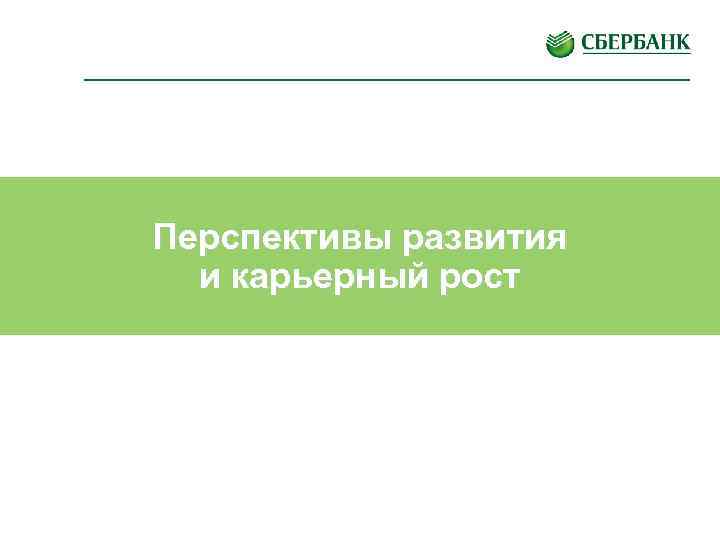 СБЕРБАНК

Перспективы развития
и карьерный рост